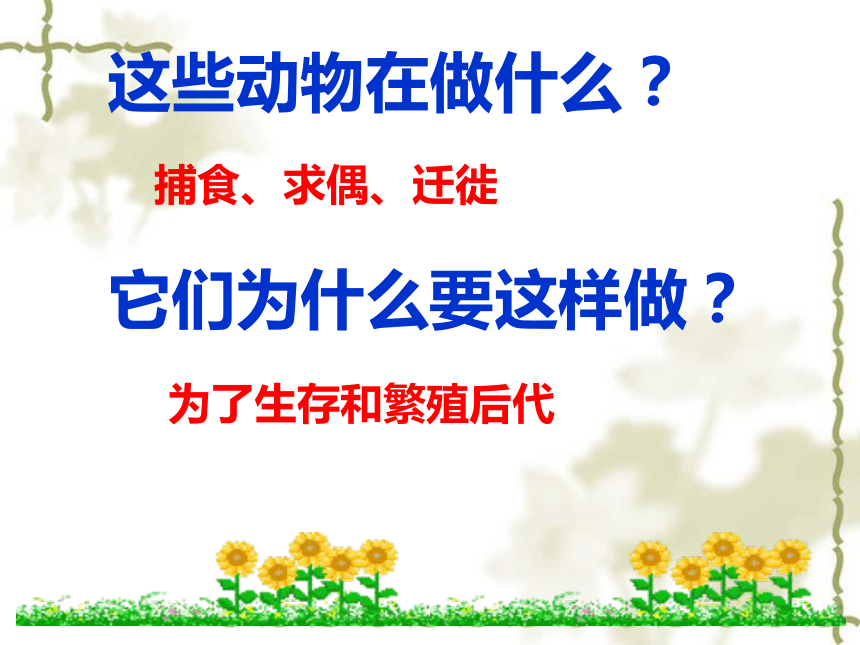 这些动物在做什么？

捕食、求偶、迁徙

它们为什么要这样做？

为了生存和繁殖后代